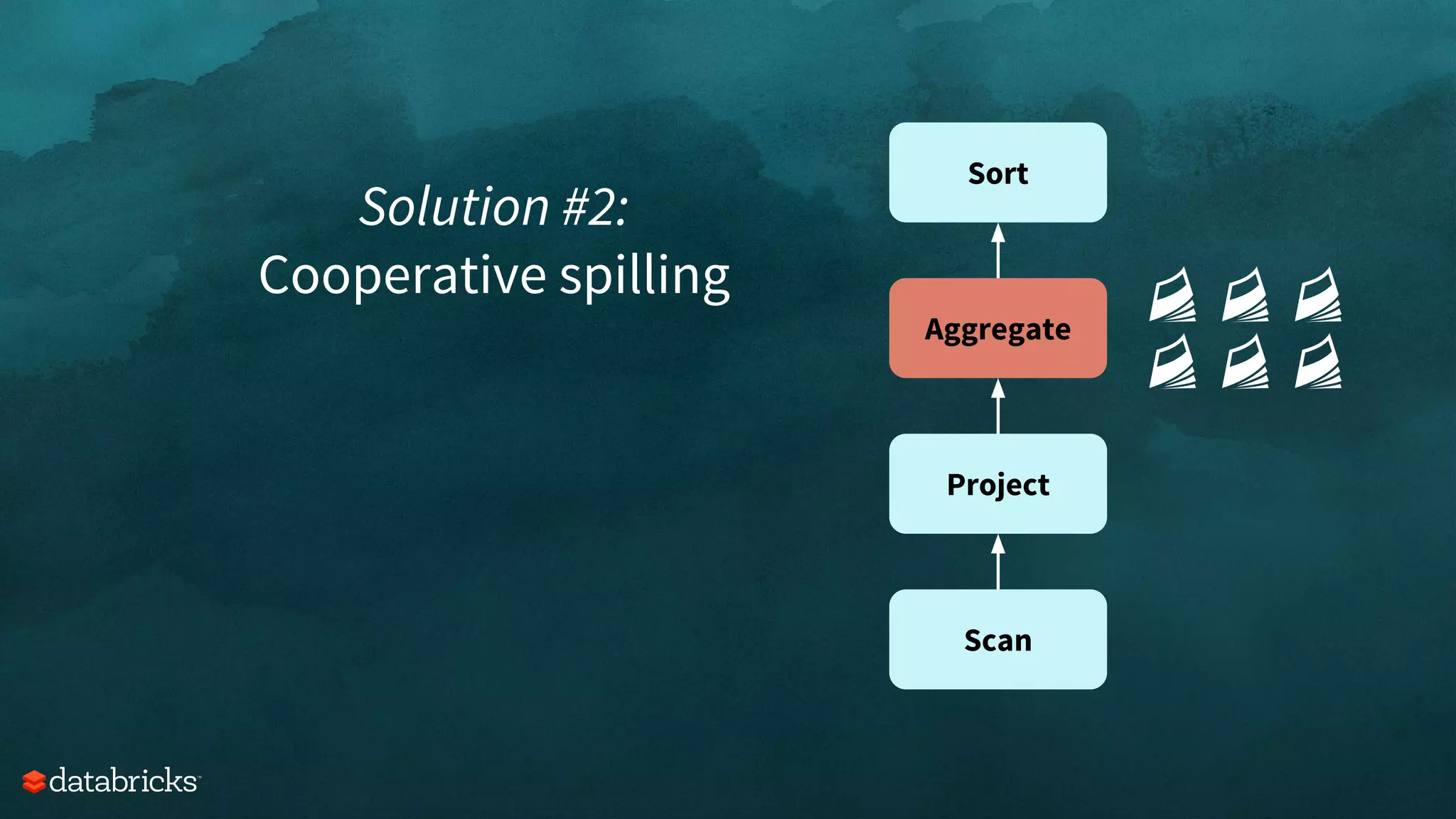 Solution #2:
Cooperative spilling

Sort

Aggregate

Project

Scan

databricks